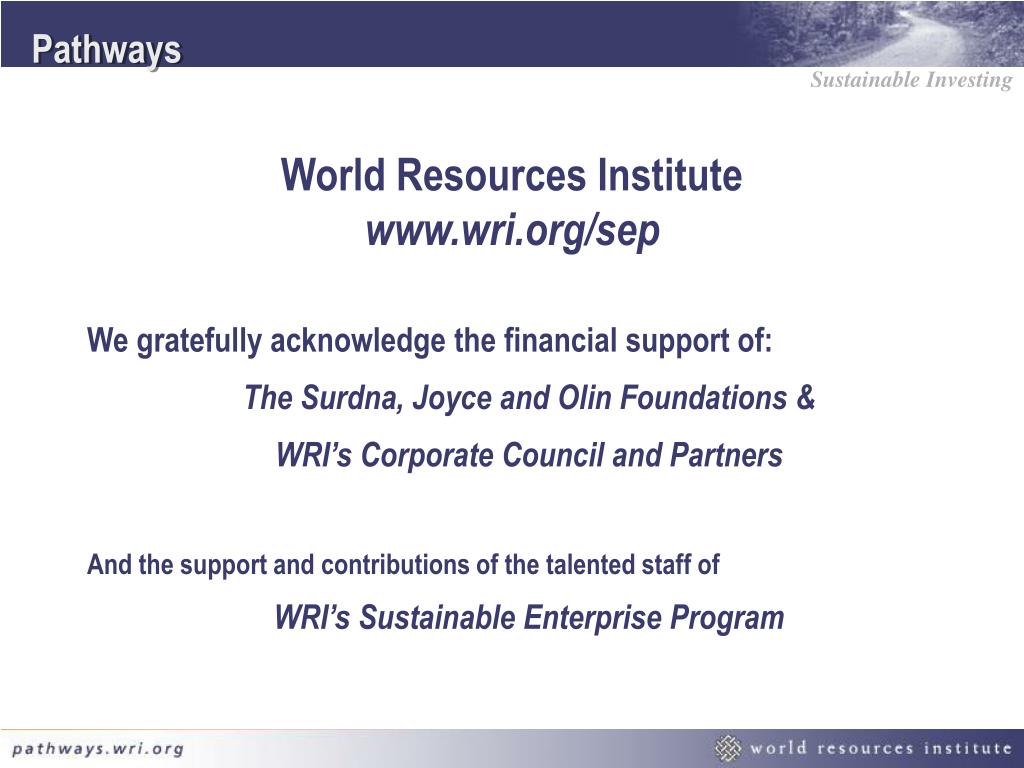 Pathways

Sustainable Investing

World Resources Institute
www.wri.org/sep

We gratefully acknowledge the financial support of:

The Surdna, Joyce and Olin Foundations &

WRI's Corporate Council and Partners

And the support and contributions of the talented staff of

WRI's Sustainable Enterprise Program

pathways.wri.org

world resources institute